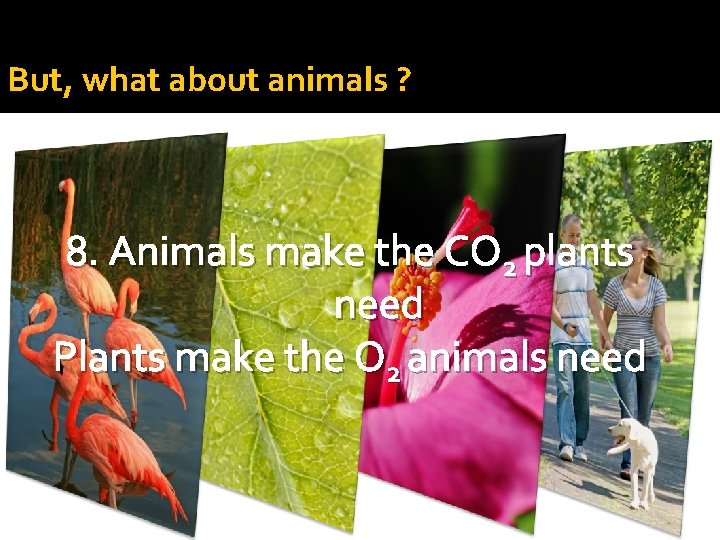 But, what about animals ?

8. Animals make the $CO_2$ plants need
Plants make the $O_2$ animals need